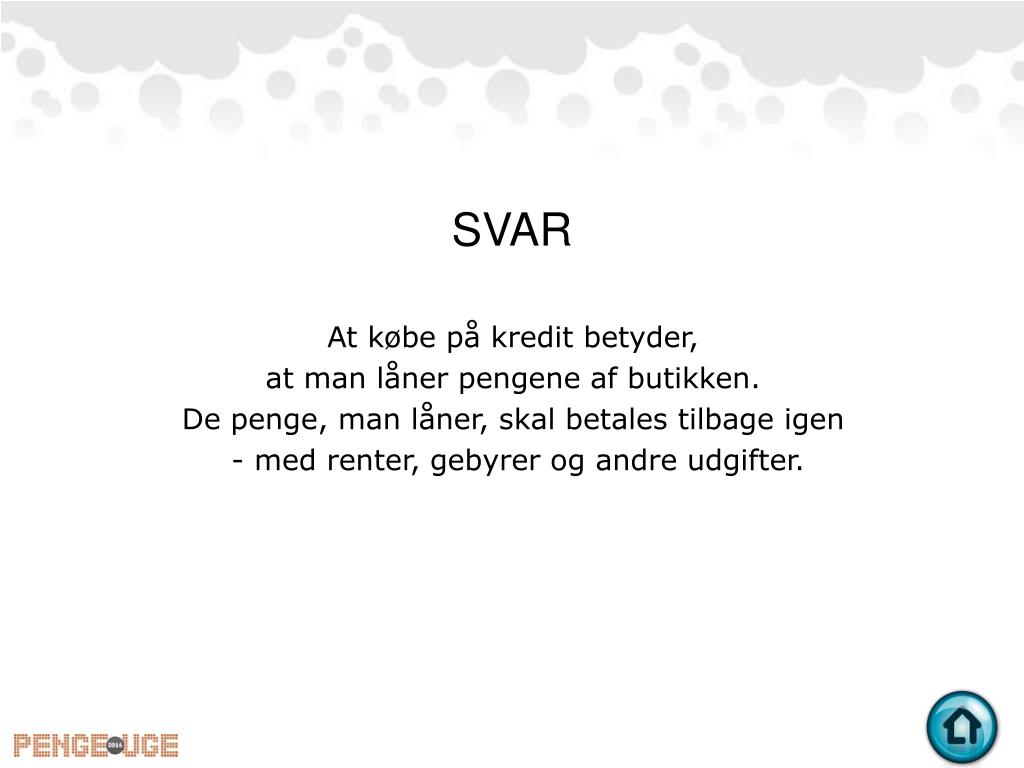 SVAR

At købe på kredit betyder,
at man låner pengene af butikken.
De penge, man låner, skal betales tilbage igen
- med renter, gebyrer og andre udgifter.

PENGE 2014 UGE